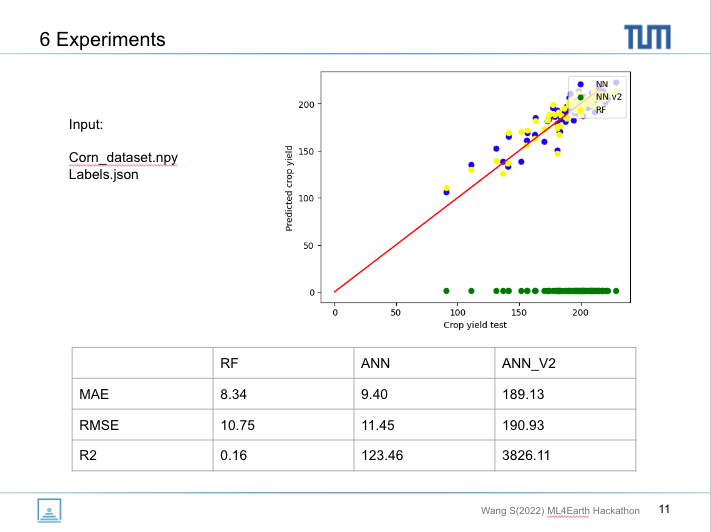 6 Experiments

TUM

Input:

Corn_dataset.npy
Labels.json

NN
NN v2
RF

Predicted crop yield

200
150
100
50
0

0 50 100 150 200

Crop yield test

| | RF | ANN | ANN_V2 |
|---|---|---|---|
| MAE | 8.34 | 9.40 | 189.13 |
| RMSE | 10.75 | 11.45 | 190.93 |
| R2 | 0.16 | 123.46 | 3826.11 |

Wang S(2022) ML4Earth Hackathon 11